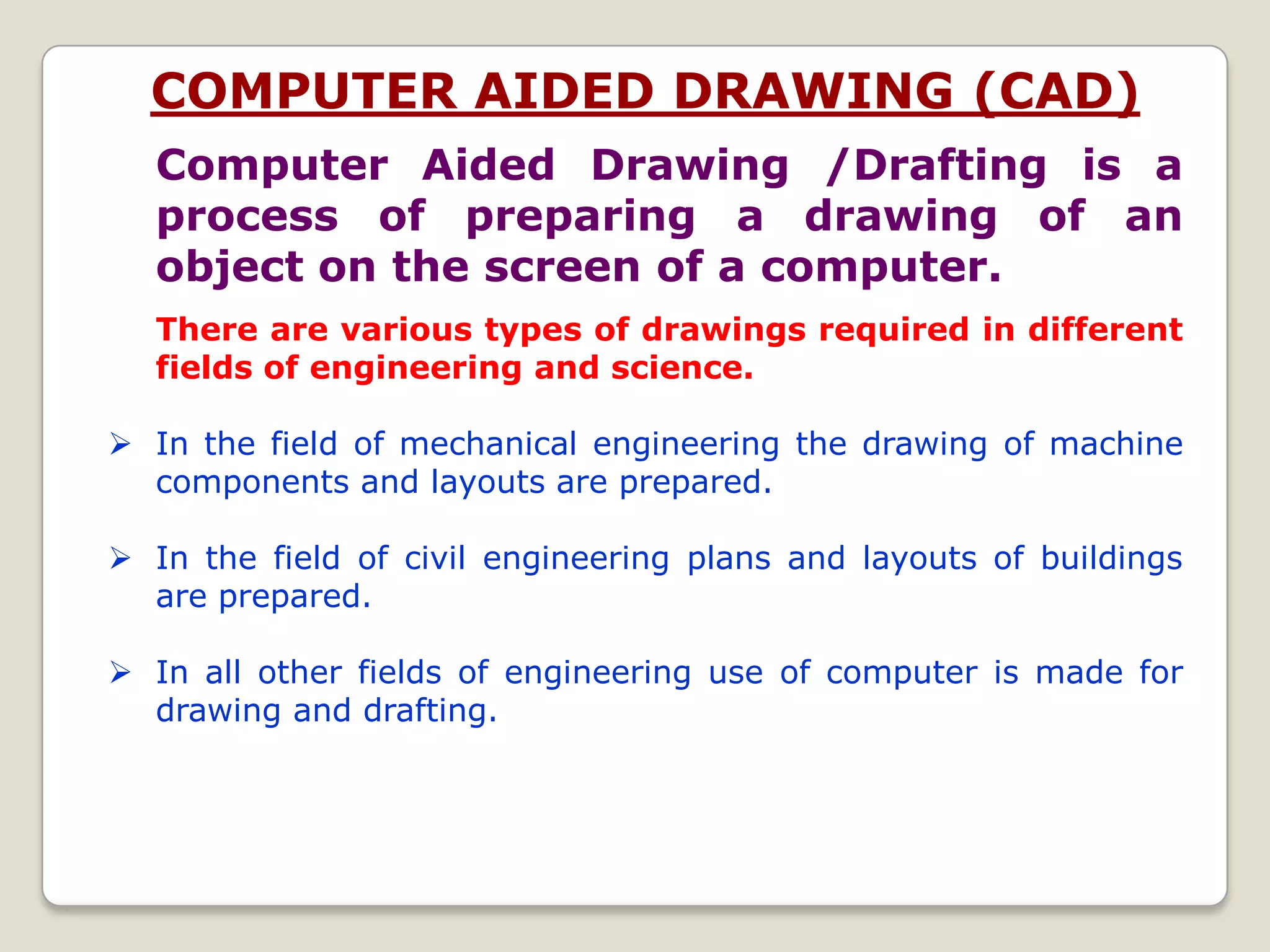 COMPUTER AIDED DRAWING (CAD)

Computer Aided Drawing /Drafting is a process of preparing a drawing of an object on the screen of a computer.

There are various types of drawings required in different fields of engineering and science.

➢ In the field of mechanical engineering the drawing of machine components and layouts are prepared.

➢ In the field of civil engineering plans and layouts of buildings are prepared.

➢ In all other fields of engineering use of computer is made for drawing and drafting.